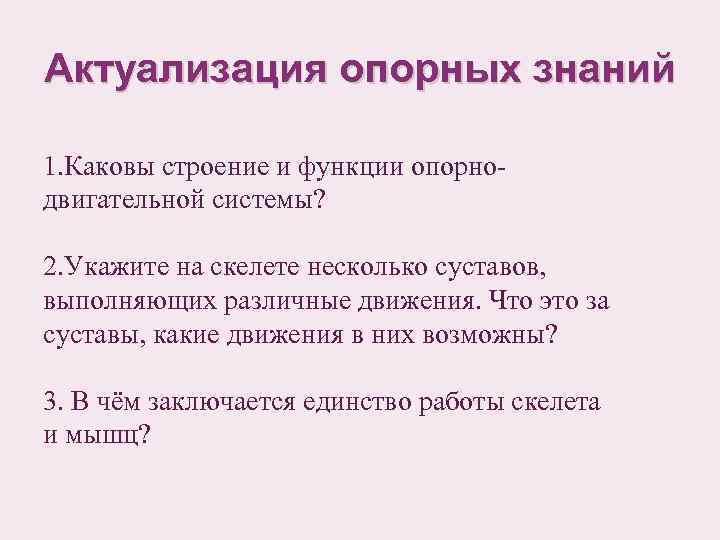 Актуализация опорных знаний

1.Каковы строение и функции опорно-двигательной системы?

2.Укажите на скелете несколько суставов, выполняющих различные движения. Что это за суставы, какие движения в них возможны?

3. В чём заключается единство работы скелета и мышц?